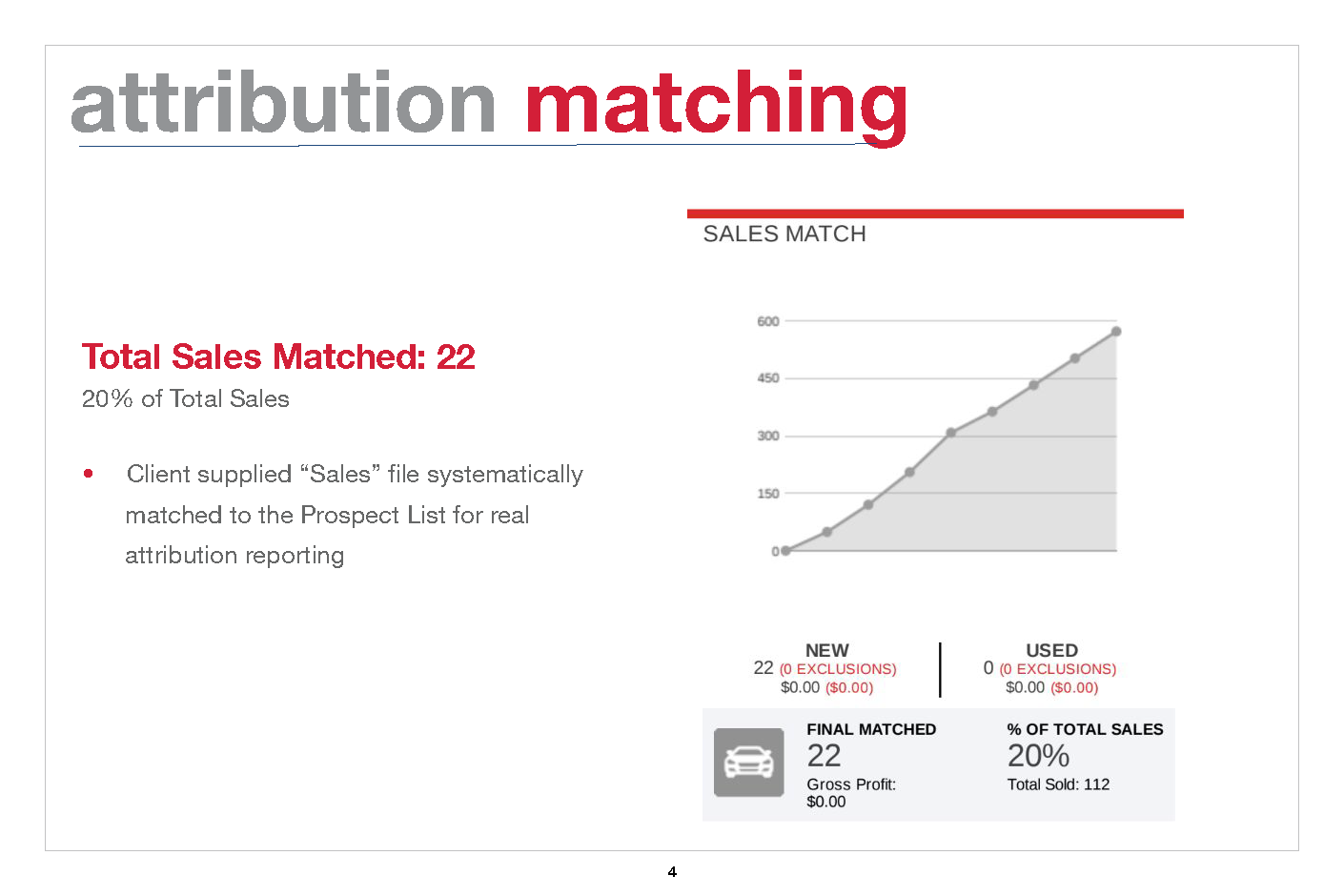 attribution matching

Total Sales Matched: 22
20% of Total Sales

• Client supplied “Sales” file systematically matched to the Prospect List for real attribution reporting

SALES MATCH

600
450
300
150
0

NEW
22 (0 EXCLUSIONS)
$0.00 ($0.00)

USED
0 (0 EXCLUSIONS)
$0.00 ($0.00)

FINAL MATCHED
22
Gross Profit:
$0.00

% OF TOTAL SALES
20%
Total Sold: 112

4